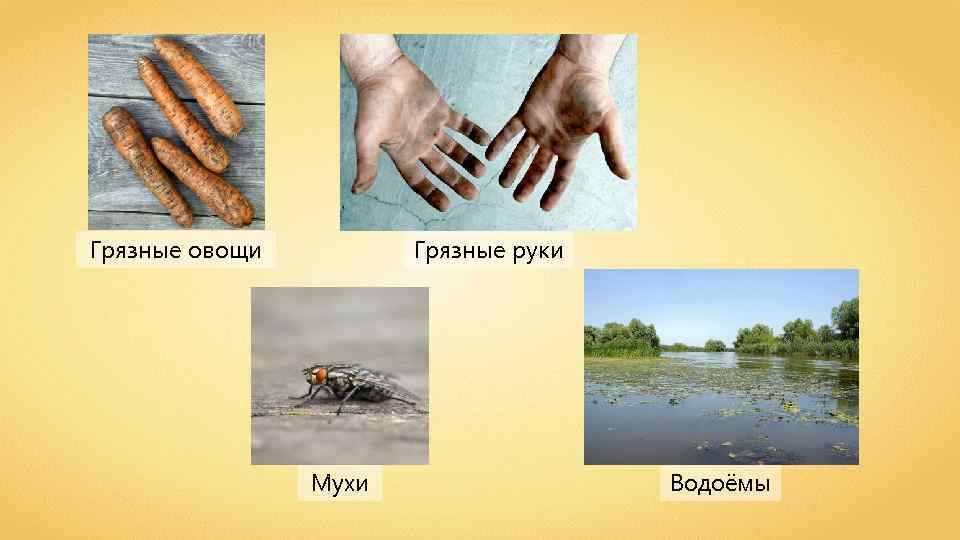 Грязные овощи

Грязные руки

Мухи

Водоёмы